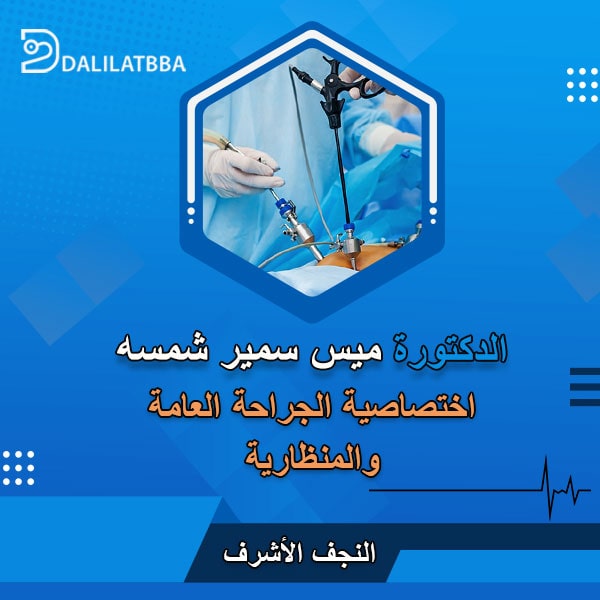 DALILATBBA

الدكتورة ميس سمير شمسه
اختصاصية الجراحة العامة والمنظارية

النجف الأشرف